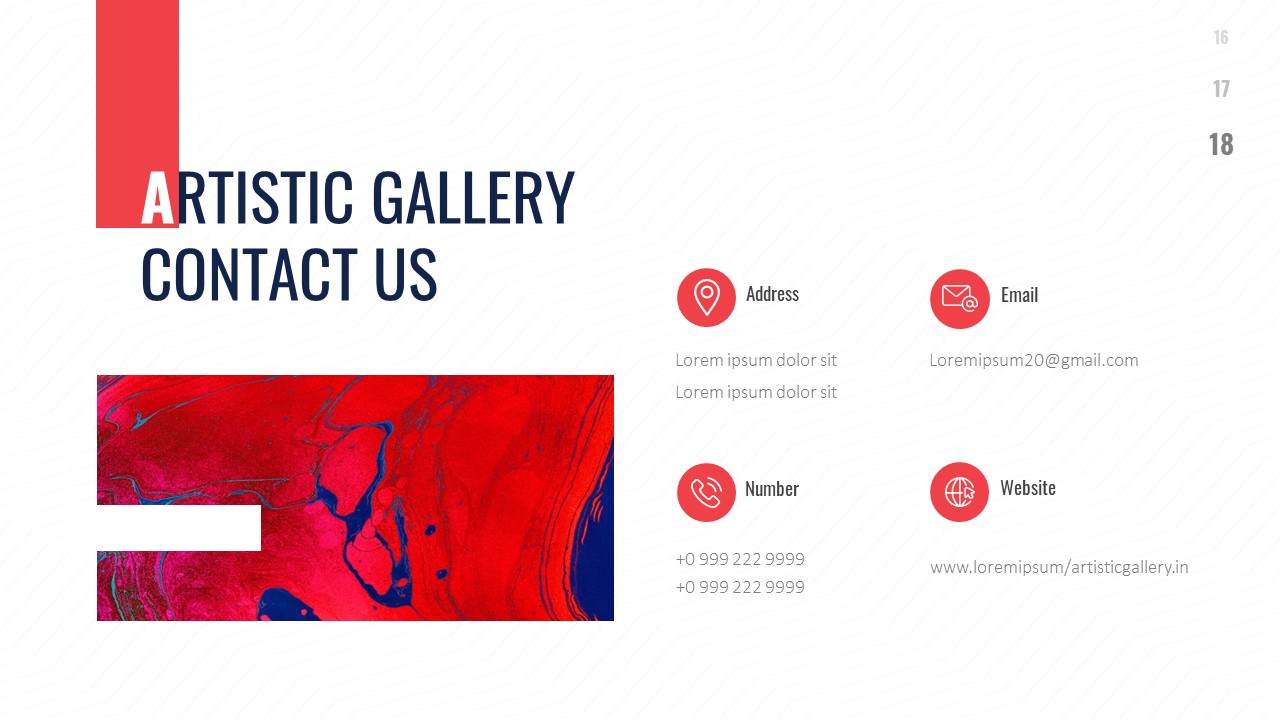 16

17

18

ARTISTIC GALLERY
CONTACT US

Address

Lorem ipsum dolor sit
Lorem ipsum dolor sit

Email

Loremipsum20@gmail.com

Number

+0 999 222 9999
+0 999 222 9999

Website

www.loremipsum/artisticgallery.in